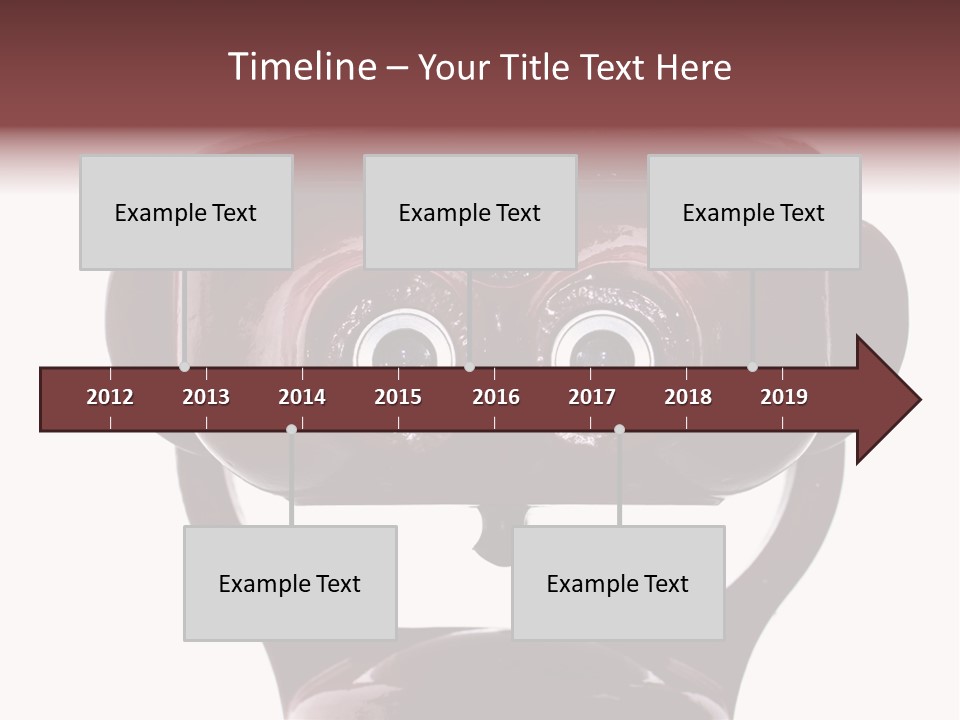 Timeline – Your Title Text Here

Example Text

Example Text

Example Text

2012 2013 2014 2015 2016 2017 2018 2019

Example Text

Example Text